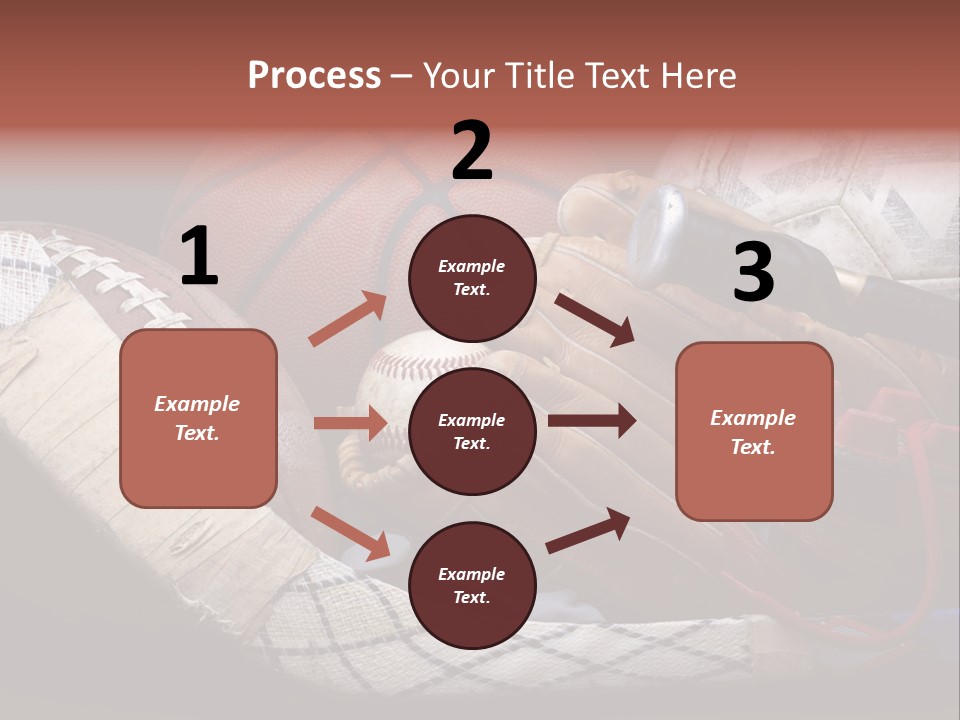 Process – Your Title Text Here

1

Example Text.

2

Example Text.

Example Text.

Example Text.

3

Example Text.